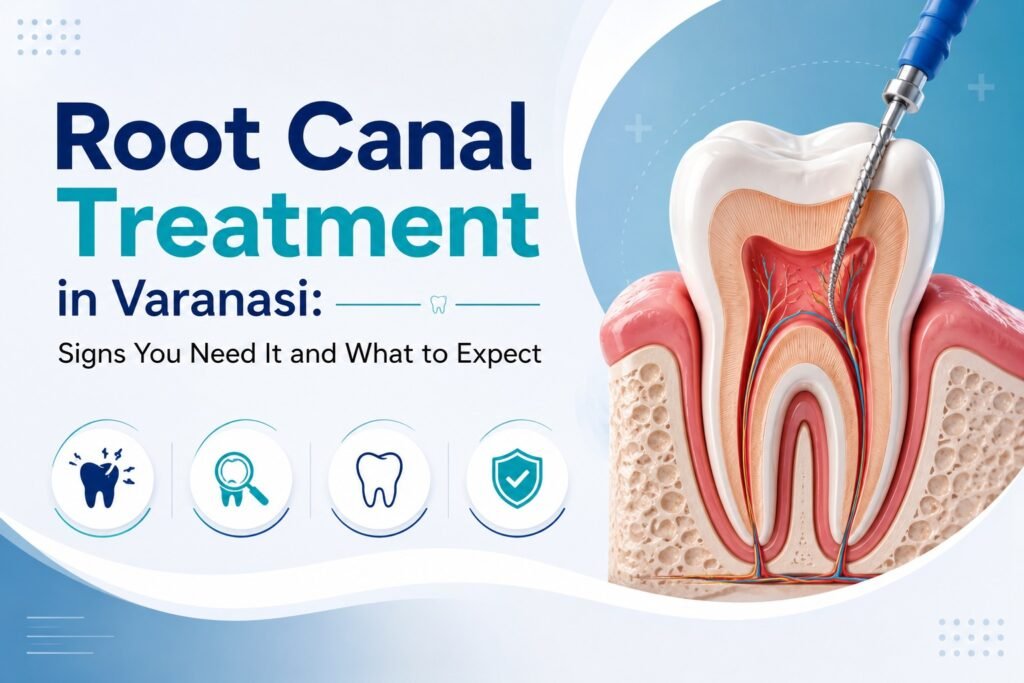 Root Canal Treatment in Varanasi:

Signs You Need It and What to Expect